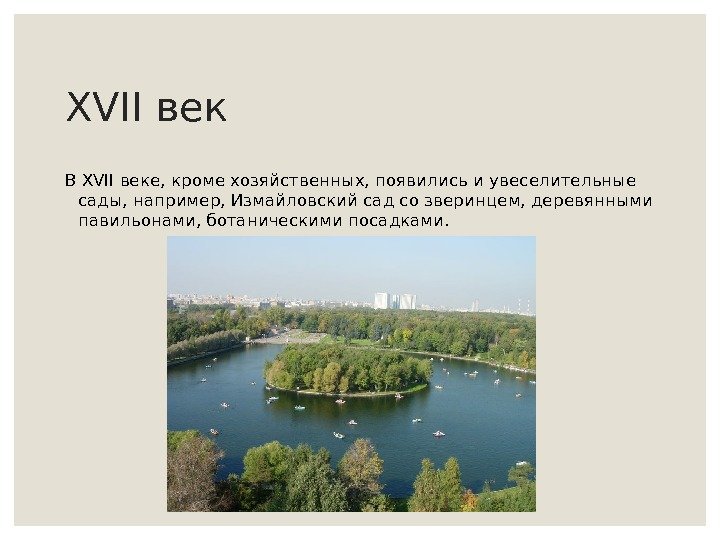 XVII век

В XVII веке, кроме хозяйственных, появились и увеселительные сады, например, Измайловский сад со зверинцем, деревянными павильонами, ботаническими посадками.